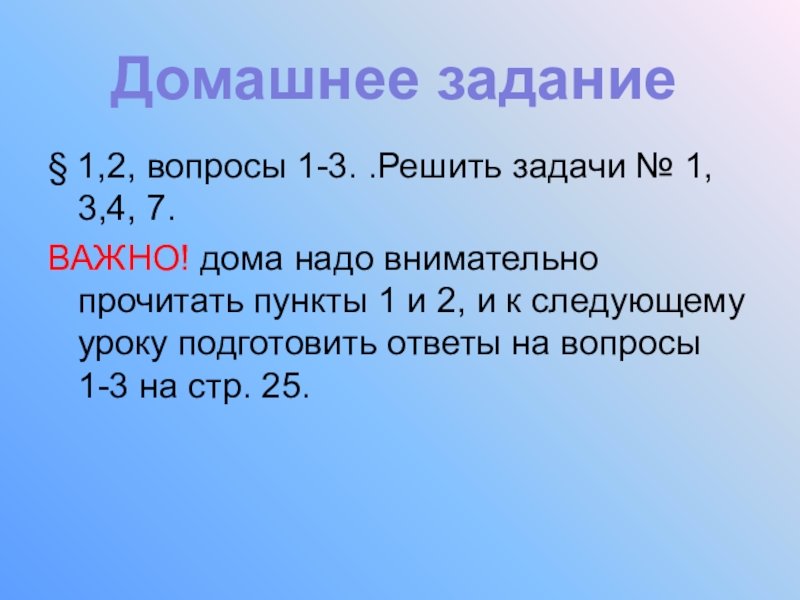 Домашнее задание

§ 1,2, вопросы 1-3. .Решить задачи № 1, 3,4, 7.

ВАЖНО! дома надо внимательно прочитать пункты 1 и 2, и к следующему уроку подготовить ответы на вопросы 1-3 на стр. 25.